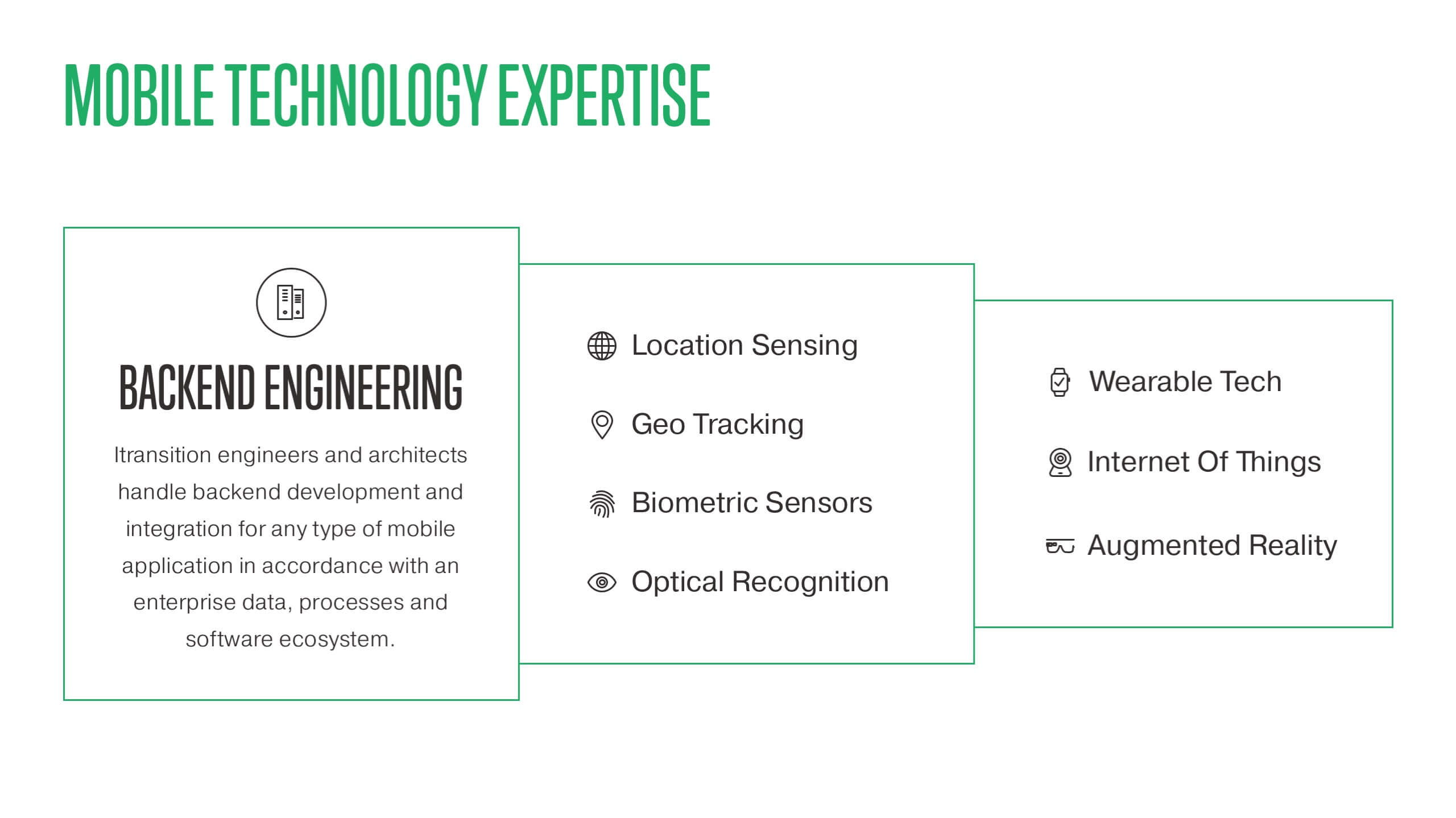 MOBILE TECHNOLOGY EXPERTISE

BACKEND ENGINEERING

Itransition engineers and architects handle backend development and integration for any type of mobile application in accordance with an enterprise data, processes and software ecosystem.

Location Sensing

Geo Tracking

Biometric Sensors

Optical Recognition

Wearable Tech

Internet Of Things

Augmented Reality